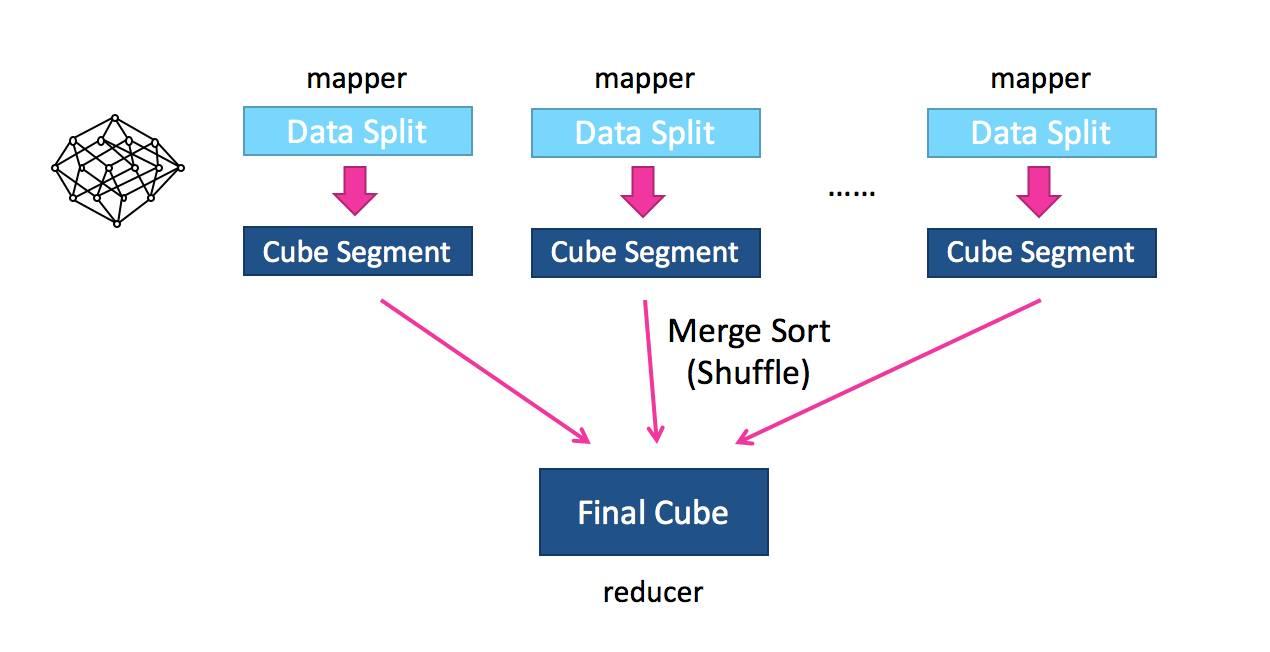 mapper
Data Split
Cube Segment

mapper
Data Split
Cube Segment

......

mapper
Data Split
Cube Segment

Merge Sort
(Shuffle)

Final Cube

reducer